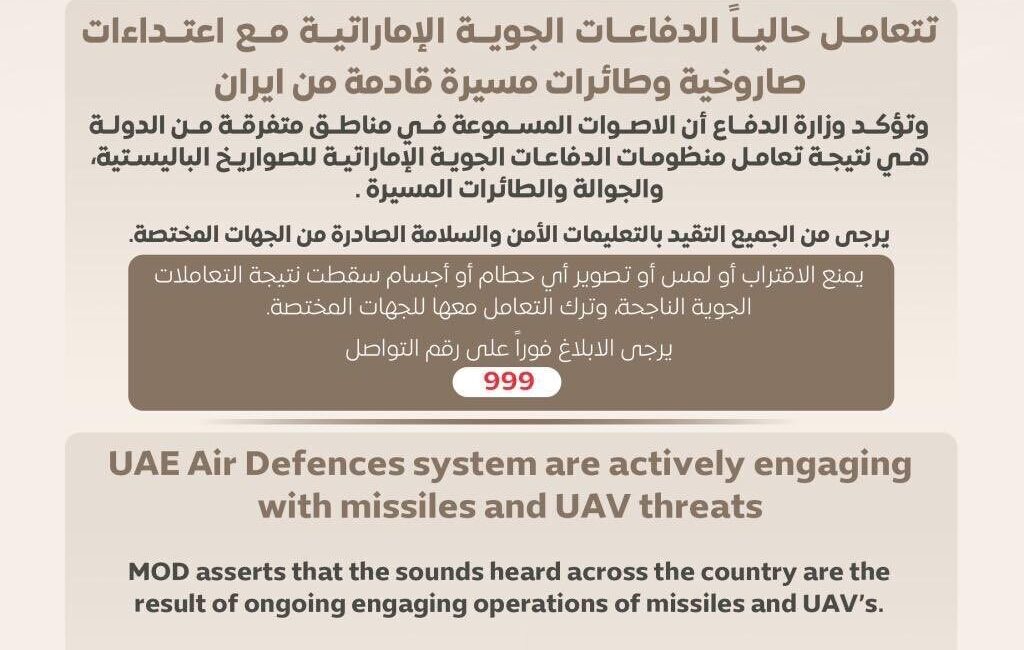 تتعامل حالياً الدفاعات الجوية الإماراتية مع اعتداءات صاروخية وطائرات مسيرة قادمة من ايران

وتؤكد وزارة الدفاع أن الاصوات المسموعة في مناطق متفرقة من الدولة هي نتيجة تعامل منظومات الدفاعات الجوية الإماراتية للصواريخ الباليستية، والجوالة والطائرات المسيرة .

يرجى من الجميع التقيد بالتعليمات الأمن والسلامة الصادرة من الجهات المختصة.

يمنع الاقتراب أو لمس أو تصوير أي حطام أو أجسام سقطت نتيجة التعاملات الجوية الناجحة، وترك التعامل معها للجهات المختصة.

يرجى الابلاغ فوراً على رقم التواصل

999

UAE Air Defences system are actively engaging with missiles and UAV threats

MOD asserts that the sounds heard across the country are the result of ongoing engaging operations of missiles and UAV's.